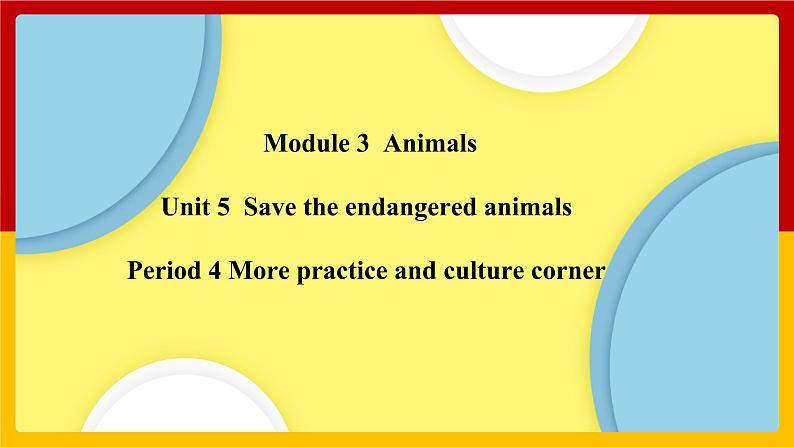 Module 3 Animals

Unit 5 Save the endangered animals

Period 4 More practice and culture corner